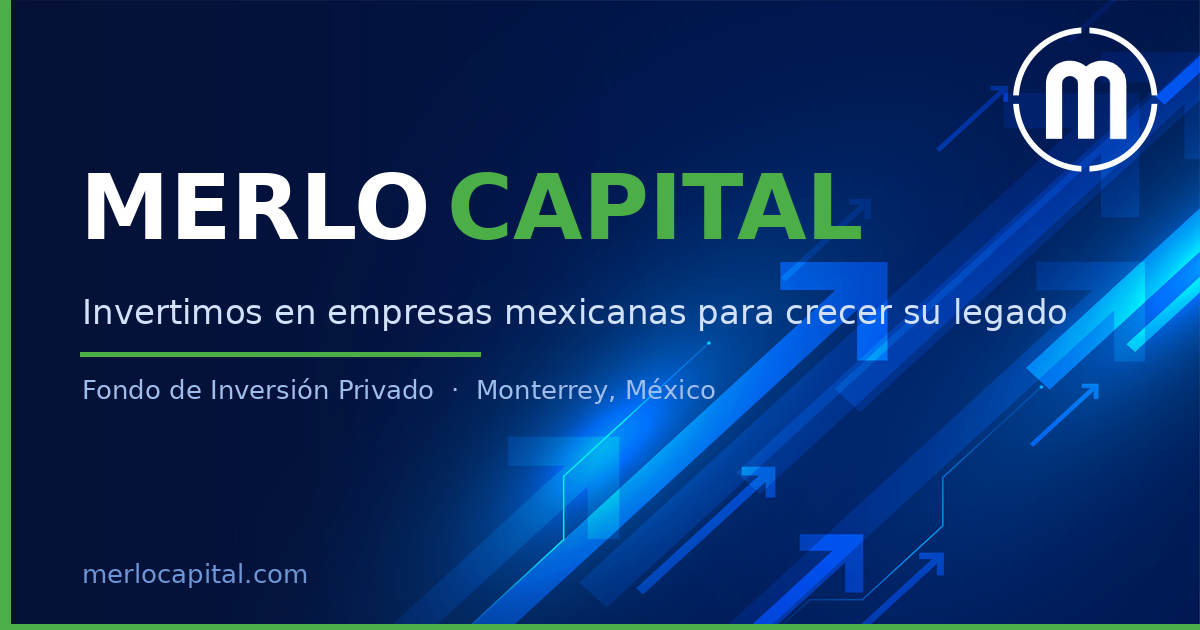 m

MERLO CAPITAL

Invertimos en empresas mexicanas para crecer su legado

Fondo de Inversión Privado · Monterrey, México

merlocapital.com